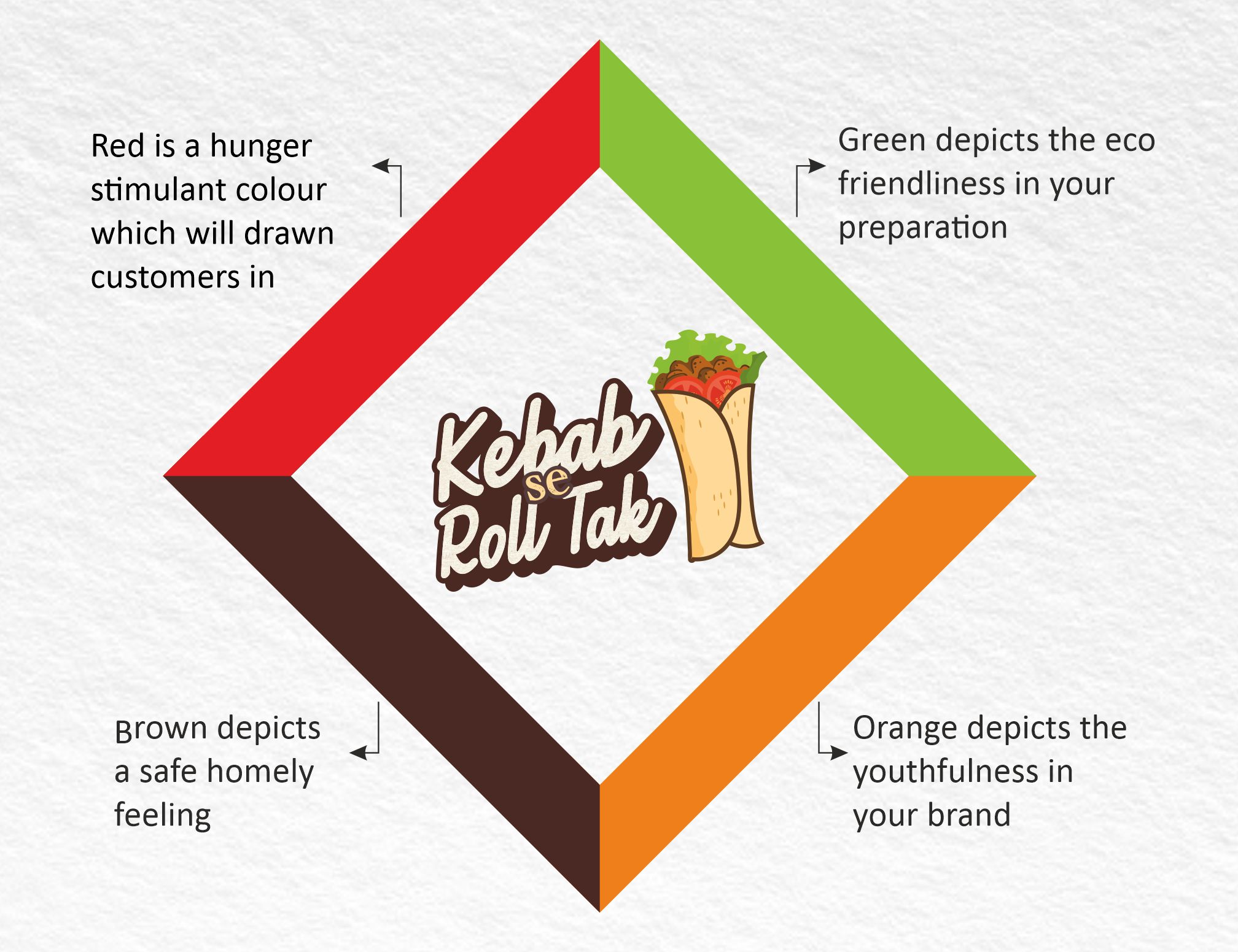 Red is a hunger stimulant colour which will drawn customers in

Green depicts the eco friendliness in your preparation

Kebab se Roll Tak

Brown depicts a safe homely feeling

Orange depicts the youthfulness in your brand